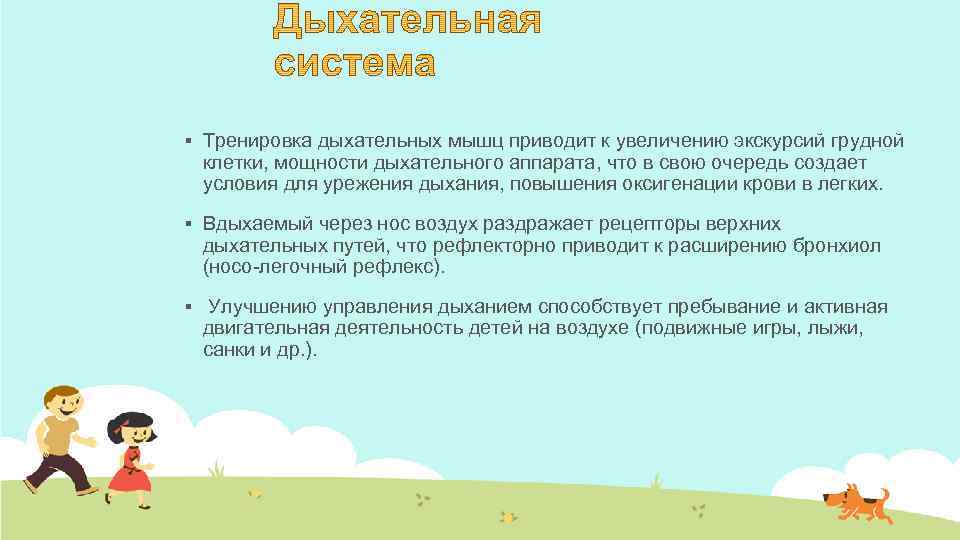 Дыхательная система

▪ Тренировка дыхательных мышц приводит к увеличению экскурсий грудной клетки, мощности дыхательного аппарата, что в свою очередь создает условия для урежения дыхания, повышения оксигенации крови в легких.

▪ Вдыхаемый через нос воздух раздражает рецепторы верхних дыхательных путей, что рефлекторно приводит к расширению бронхиол (носо-легочный рефлекс).

▪ Улучшению управления дыханием способствует пребывание и активная двигательная деятельность детей на воздухе (подвижные игры, лыжи, санки и др.).